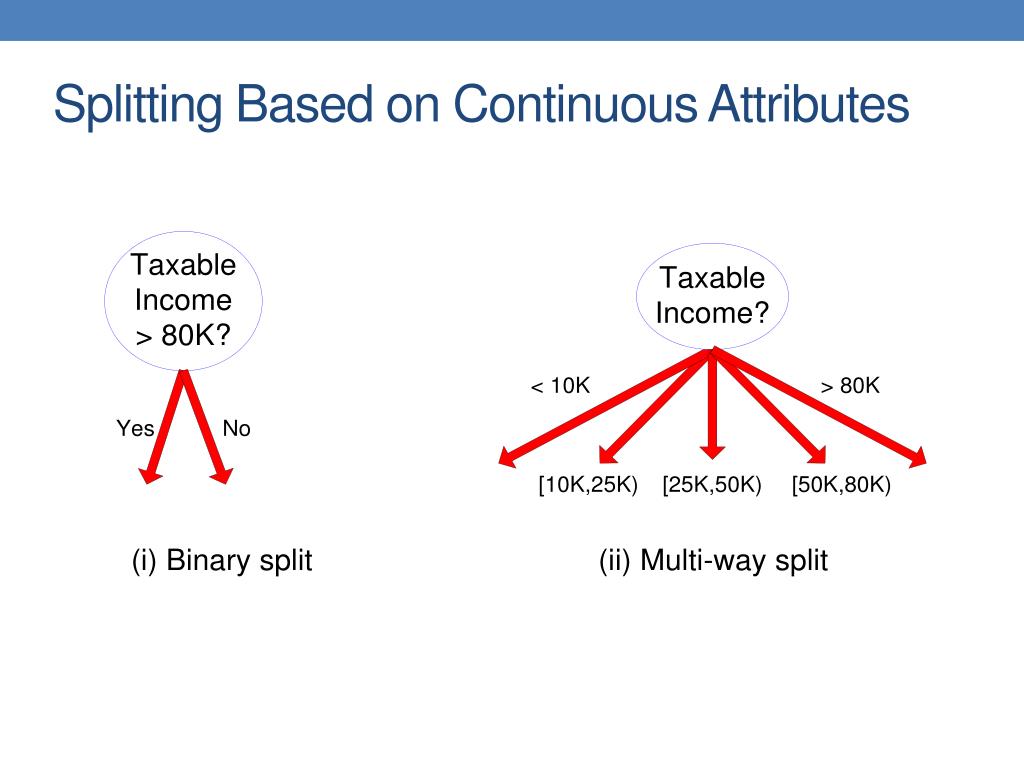 Splitting Based on Continuous Attributes

Taxable Income > 80K?

Yes

No

(i) Binary split

Taxable Income?

< 10K

> 80K

[10K,25K)

[25K,50K)

[50K,80K)

(ii) Multi-way split